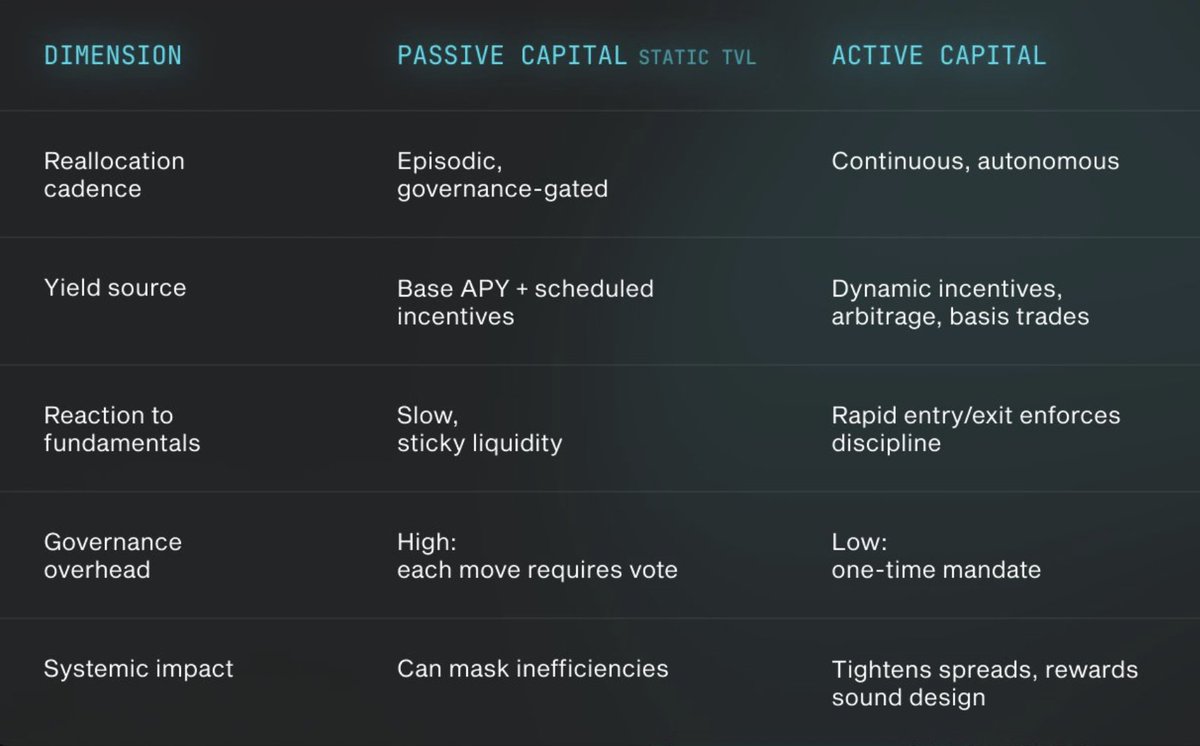 | DIMENSION | PASSIVE CAPITAL STATIC TVL | ACTIVE CAPITAL |
|---|---|---|
| Reallocation cadence | Episodic, governance-gated | Continuous, autonomous |
| Yield source | Base APY + scheduled incentives | Dynamic incentives, arbitrage, basis trades |
| Reaction to fundamentals | Slow, sticky liquidity | Rapid entry/exit enforces discipline |
| Governance overhead | High: each move requires vote | Low: one-time mandate |
| Systemic impact | Can mask inefficiencies | Tightens spreads, rewards sound design |